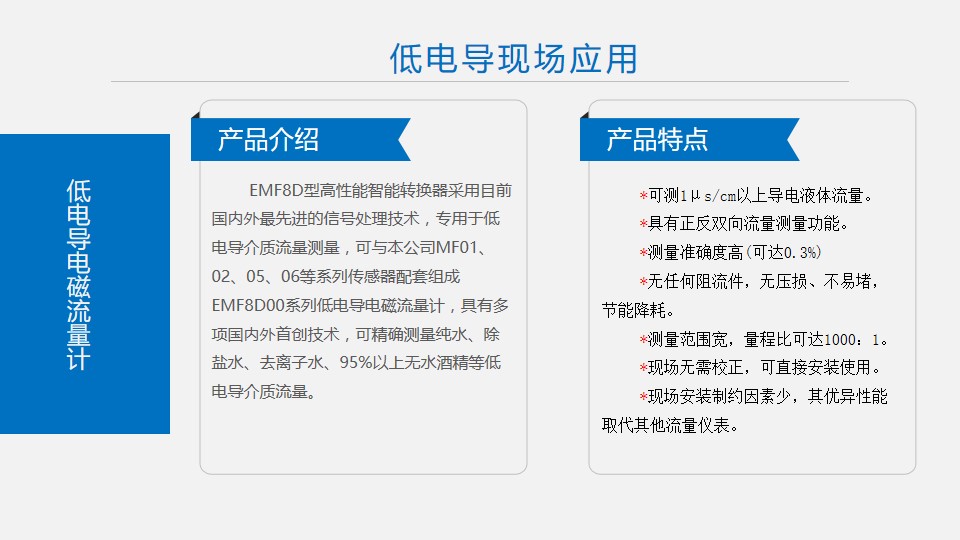 低电导现场应用

低电导电磁流量计

产品介绍

EMF8D型高性能智能转换器采用目前国内外最先进的信号处理技术，专用于低电导介质流量测量，可与本公司MF01、02、05、06等系列传感器配套组成EMF8D00系列低电导电磁流量计，具有多项国内外首创技术，可精确测量纯水、除盐水、去离子水、95%以上无水酒精等低电导介质流量。

产品特点

*可测1μs/cm以上导电液体流量。

*具有正反双向流量测量功能。

*测量准确度高(可达0.3%)

*无任何阻流件，无压损、不易堵，节能降耗。

*测量范围宽，量程比可达1000：1。

*现场无需校正，可直接安装使用。

*现场安装制约因素少，其优异性能取代其他流量仪表。